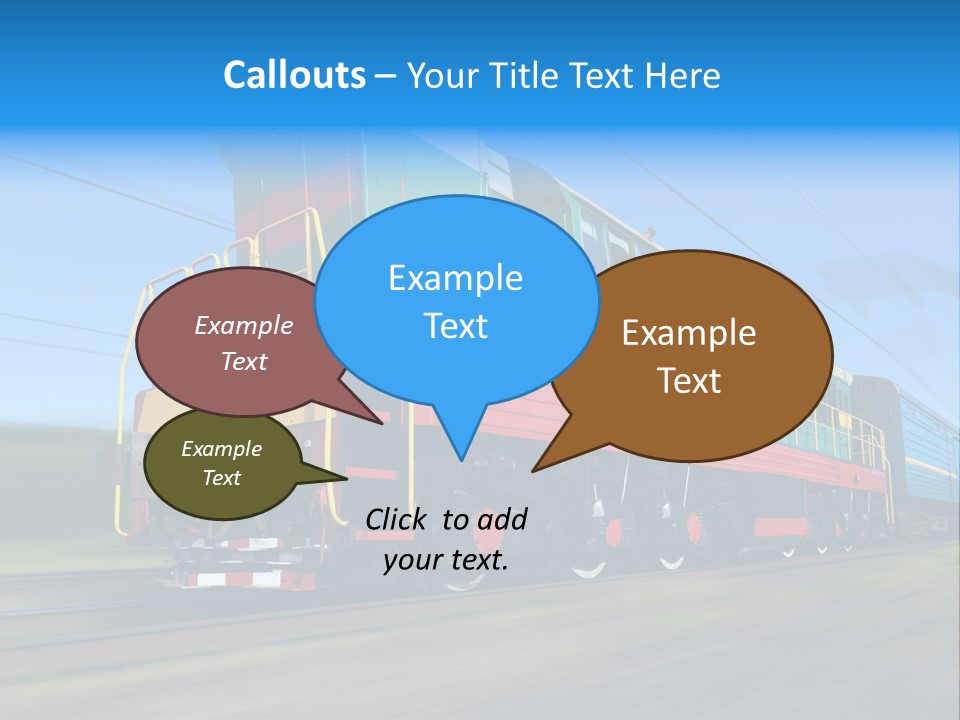 Callouts – Your Title Text Here

Example Text

Example Text

Example Text

Example Text

Click to add your text.